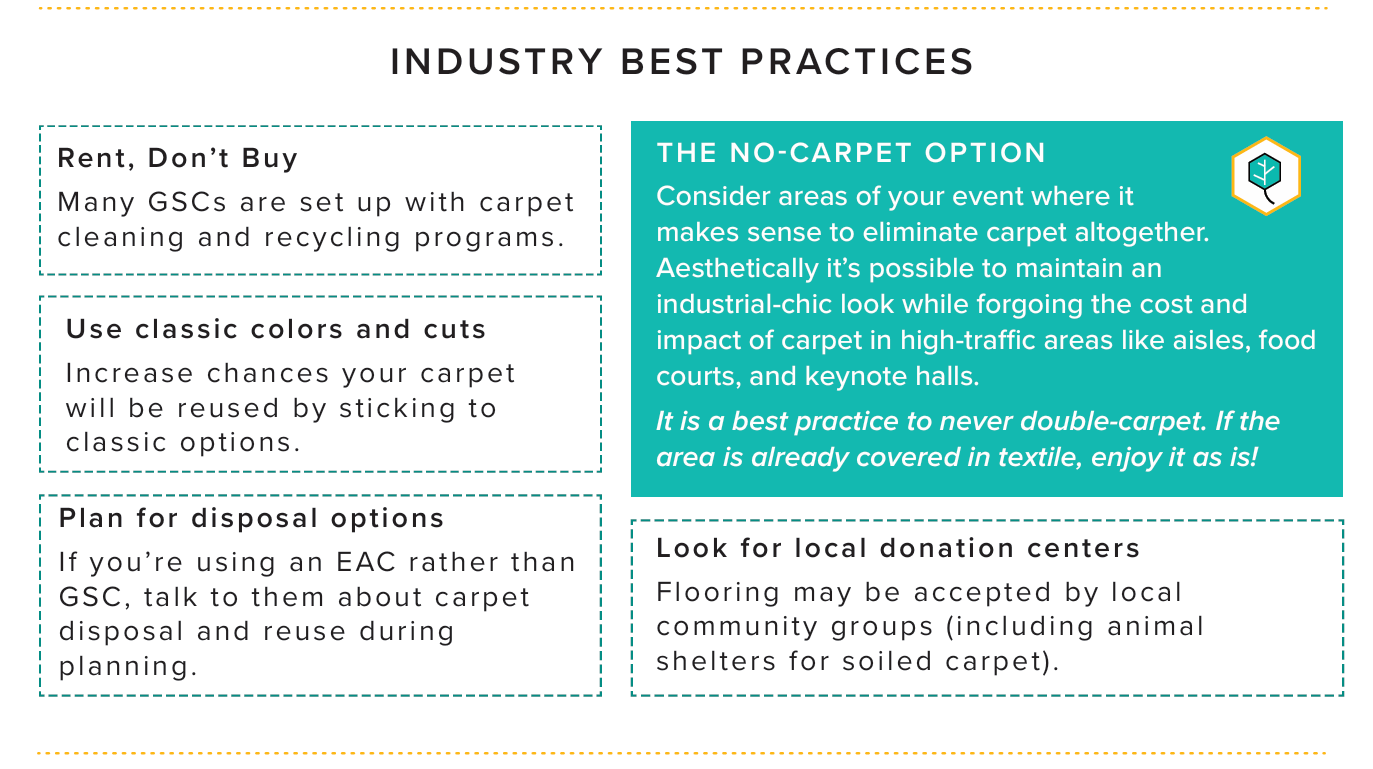 INDUSTRY BEST PRACTICES

Rent, Don't Buy

Many GSCs are set up with carpet cleaning and recycling programs.

Use classic colors and cuts

Increase chances your carpet will be reused by sticking to classic options.

Plan for disposal options

If you're using an EAC rather than GSC, talk to them about carpet disposal and reuse during planning.

THE NO-CARPET OPTION

Consider areas of your event where it makes sense to eliminate carpet altogether. Aesthetically it's possible to maintain an industrial-chic look while forgoing the cost and impact of carpet in high-traffic areas like aisles, food courts, and keynote halls.

It is a best practice to never double-carpet. If the area is already covered in textile, enjoy it as is!

Look for local donation centers

Flooring may be accepted by local community groups (including animal shelters for soiled carpet).